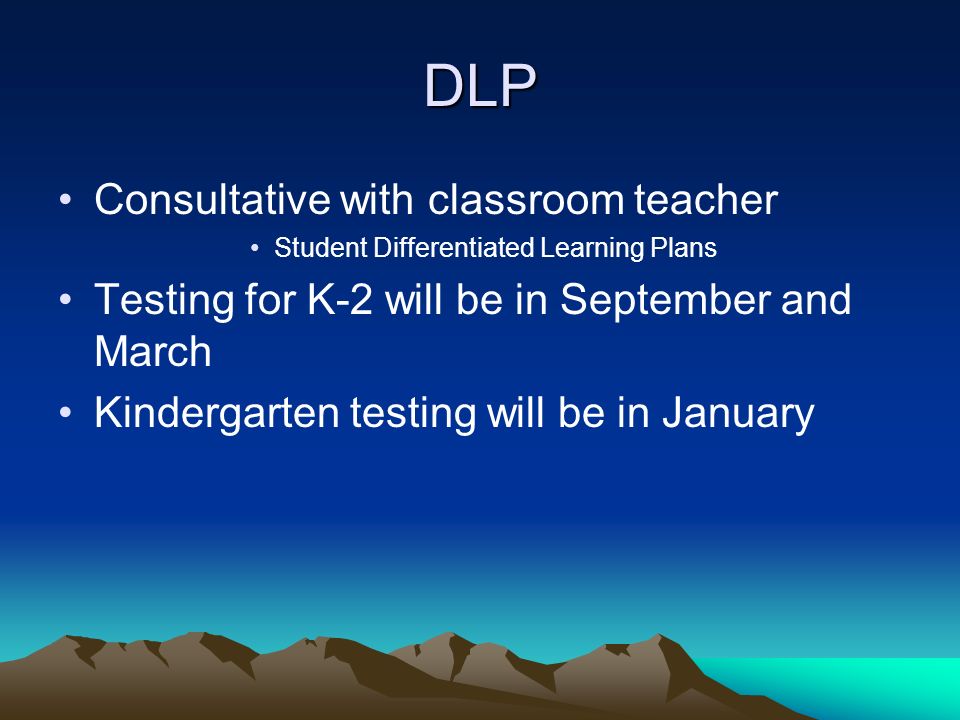 DLP

• Consultative with classroom teacher
  • Student Differentiated Learning Plans
• Testing for K-2 will be in September and March
• Kindergarten testing will be in January